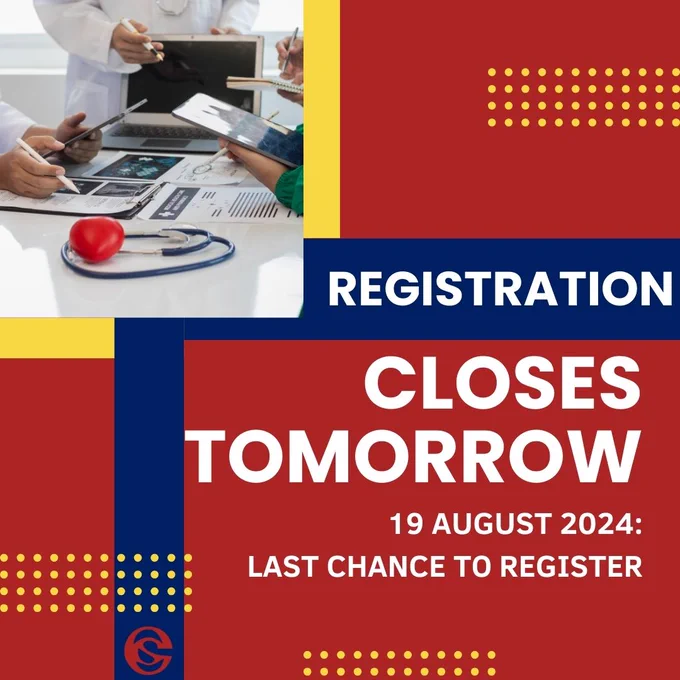 REGISTRATION

CLOSES TOMORROW

19 AUGUST 2024:
LAST CHANCE TO REGISTER